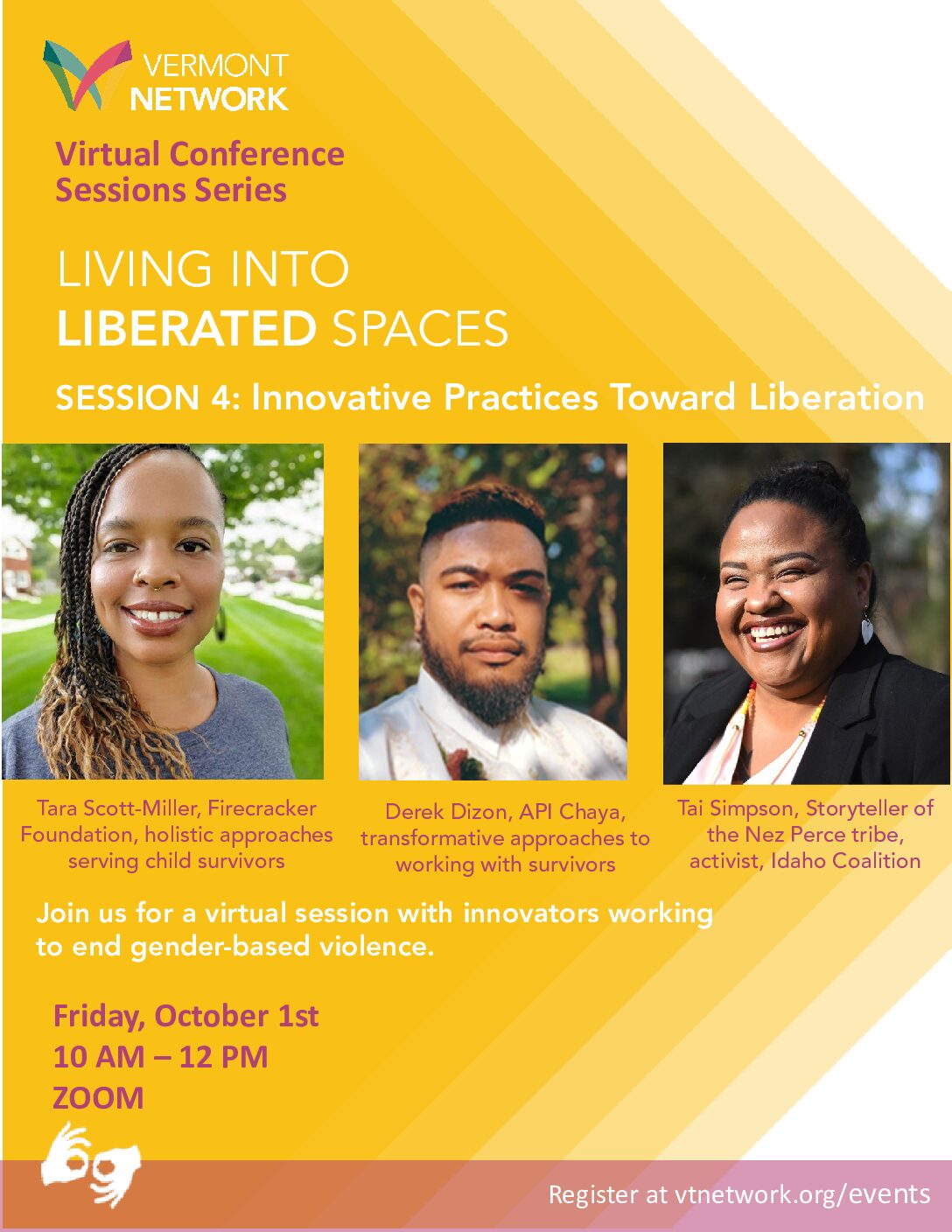 VERMONT NETWORK

Virtual Conference Sessions Series

LIVING INTO LIBERATED SPACES

SESSION 4: Innovative Practices Toward Liberation

Tara Scott-Miller, Firecracker Foundation, holistic approaches serving child survivors

Derek Dizon, API Chaya, transformative approaches to working with survivors

Tai Simpson, Storyteller of the Nez Perce tribe, activist, Idaho Coalition

Join us for a virtual session with innovators working to end gender-based violence.

Friday, October 1st
10 AM – 12 PM
ZOOM

Register at vtnetwork.org/events